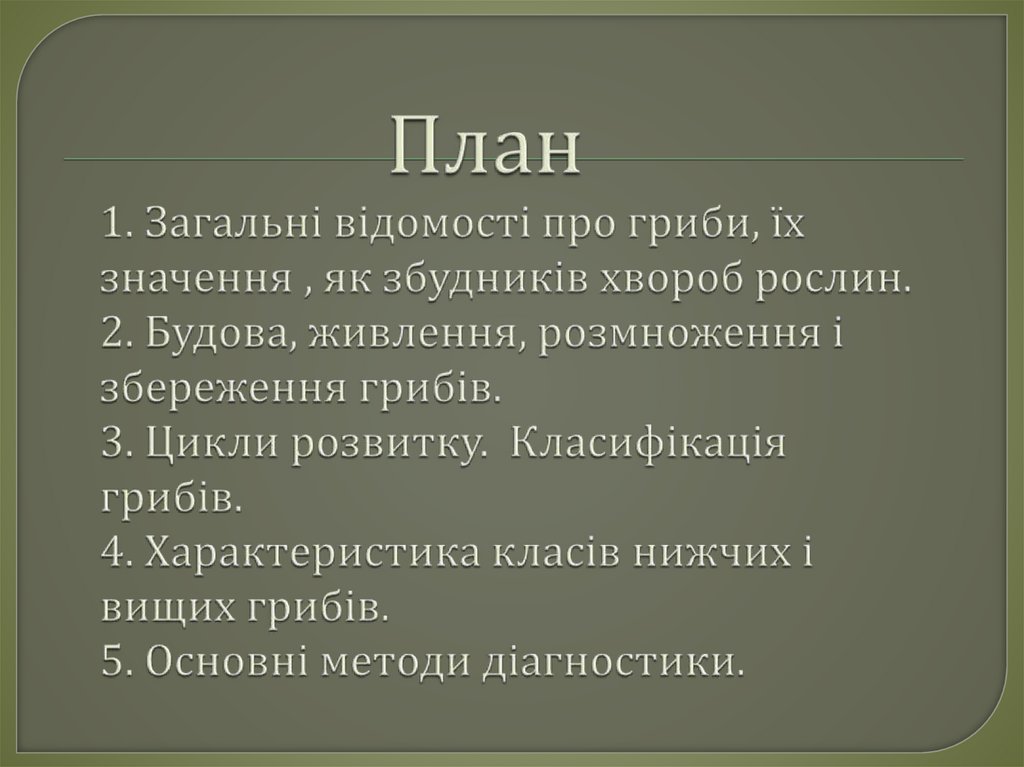 План

1. Загальні відомості про гриби, їх значення , як збудників хвороб рослин.
2. Будова, живлення, розмноження і збереження грибів.
3. Цикли розвитку.  Класифікація грибів.
4. Характеристика класів нижчих і вищих грибів.
5. Основні методи діагностики.